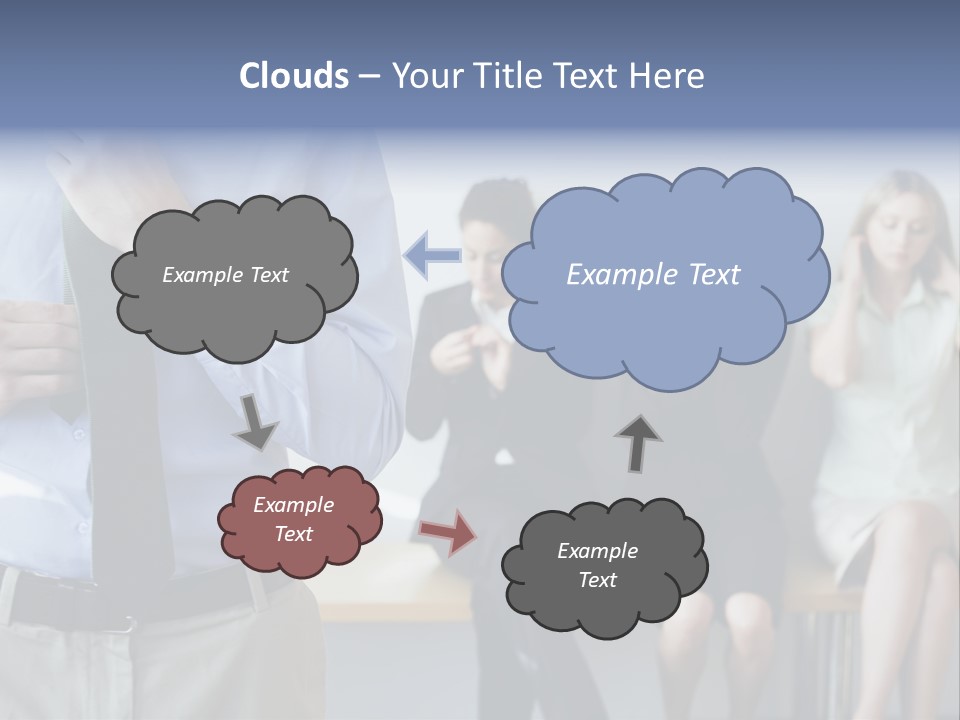 Clouds – Your Title Text Here

Example Text

Example Text

Example Text

Example Text